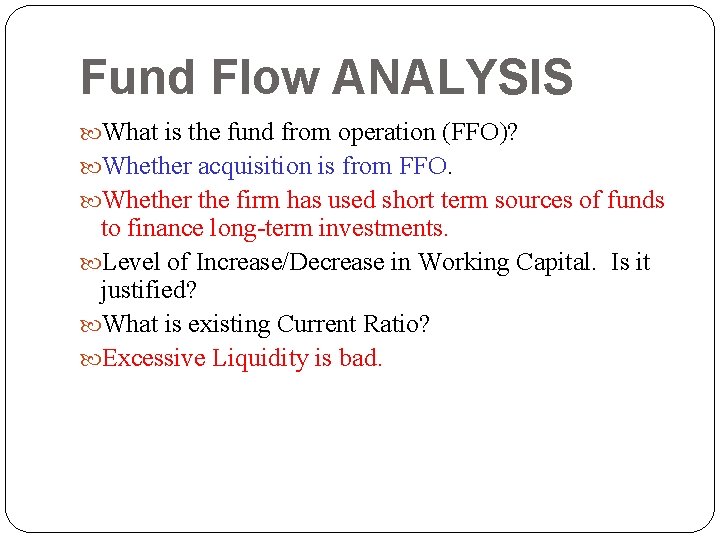 Fund Flow ANALYSIS

What is the fund from operation (FFO)?

Whether acquisition is from FFO.

Whether the firm has used short term sources of funds to finance long-term investments.

Level of Increase/Decrease in Working Capital. Is it justified?

What is existing Current Ratio?

Excessive Liquidity is bad.